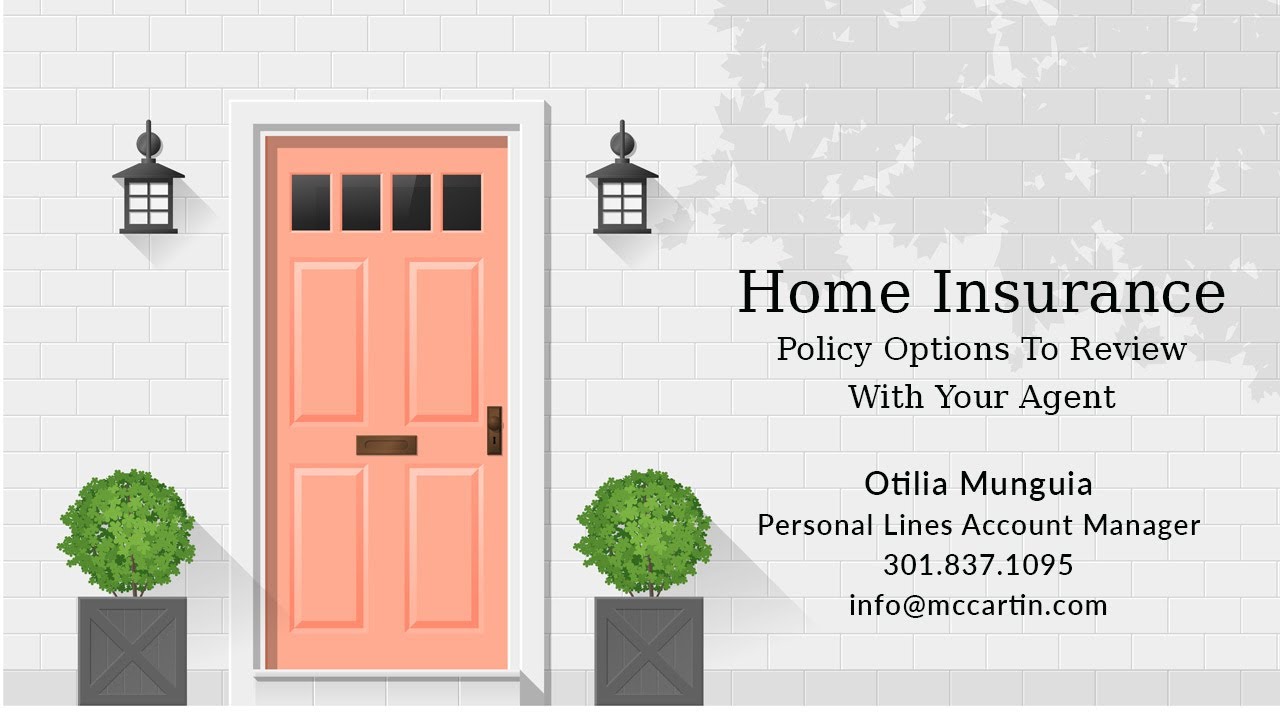 Home Insurance
Policy Options To Review With Your Agent

Otilia Munguia
Personal Lines Account Manager
301.837.1095
info@mccartin.com